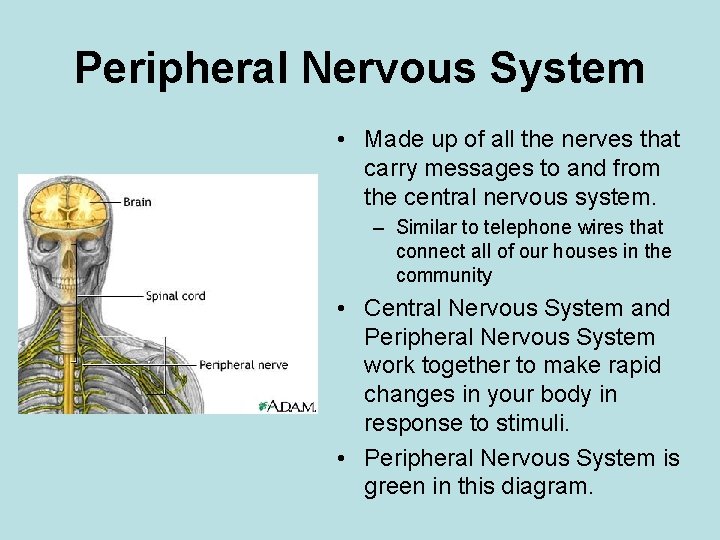 Peripheral Nervous System

Brain

Spinal cord

Peripheral nerve

A.D.A.M.

• Made up of all the nerves that carry messages to and from the central nervous system.

– Similar to telephone wires that connect all of our houses in the community

• Central Nervous System and Peripheral Nervous System work together to make rapid changes in your body in response to stimuli.

• Peripheral Nervous System is green in this diagram.